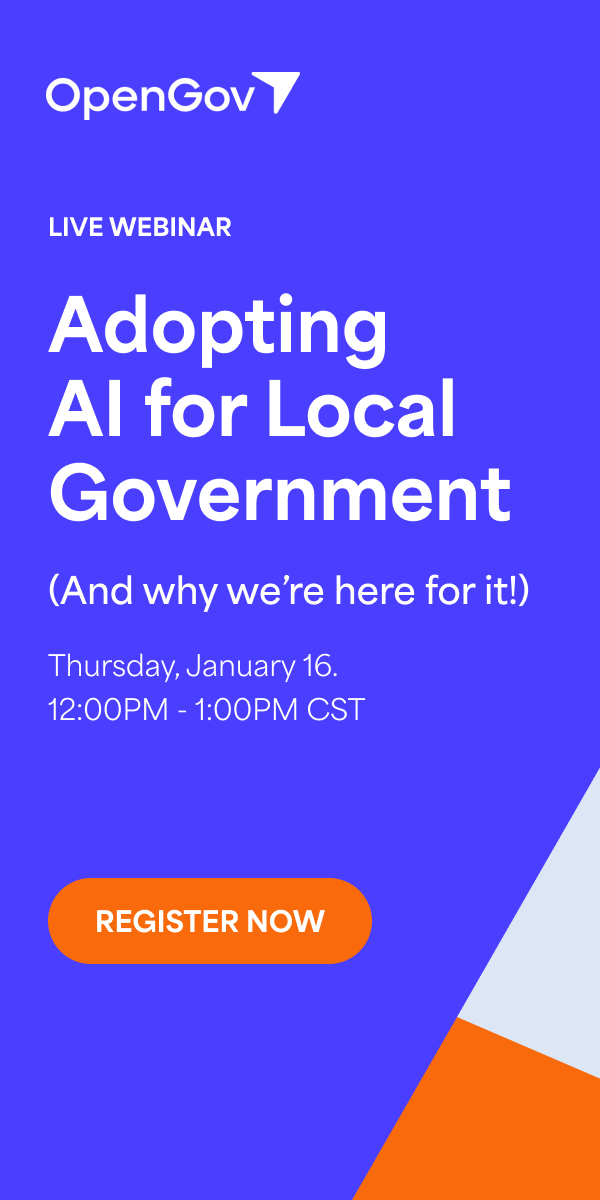 OpenGov

LIVE WEBINAR

Adopting AI for Local Government

(And why we're here for it!)

Thursday, January 16.
12:00PM - 1:00PM CST

REGISTER NOW